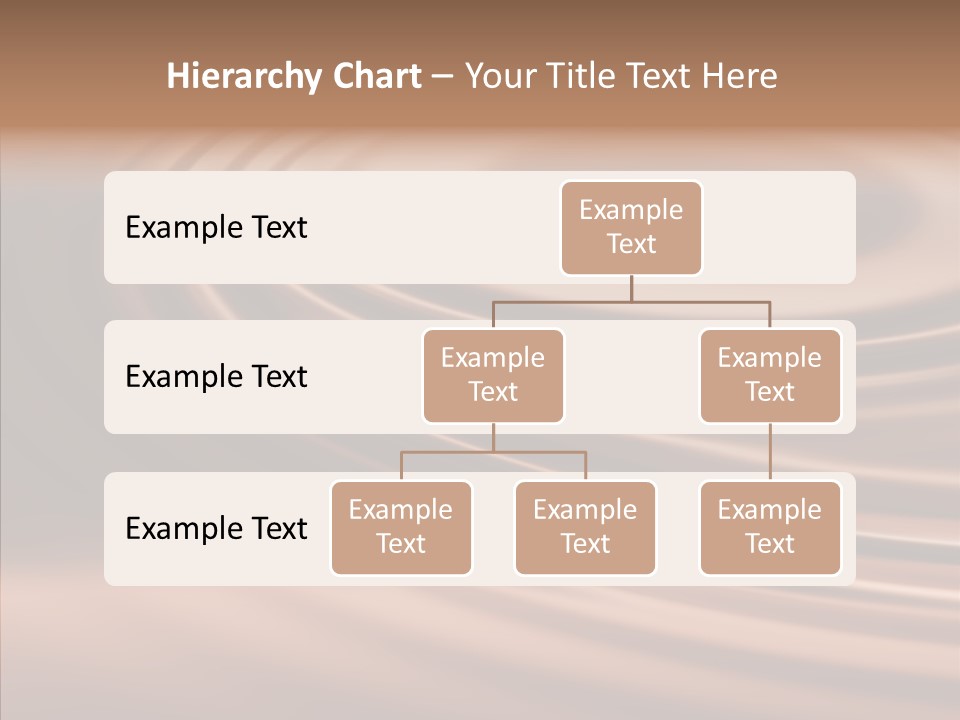 Hierarchy Chart – Your Title Text Here

Example Text

Example Text

Example Text

Example Text

Example Text

Example Text

Example Text

Example Text

Example Text